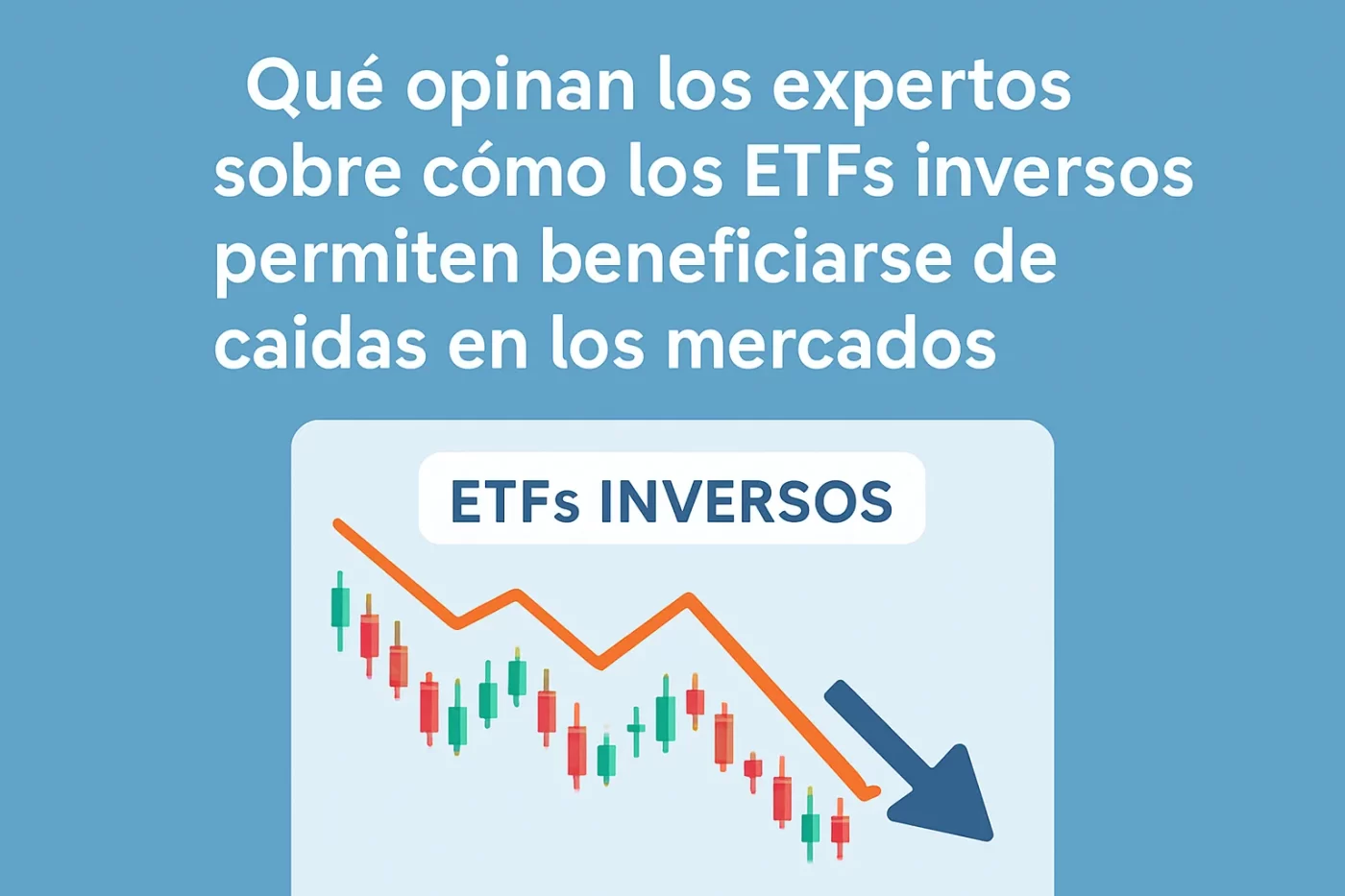 Qué opinan los expertos sobre cómo los ETFs inversos permiten beneficiarse de caidas en los mercados

ETFs INVERSOS